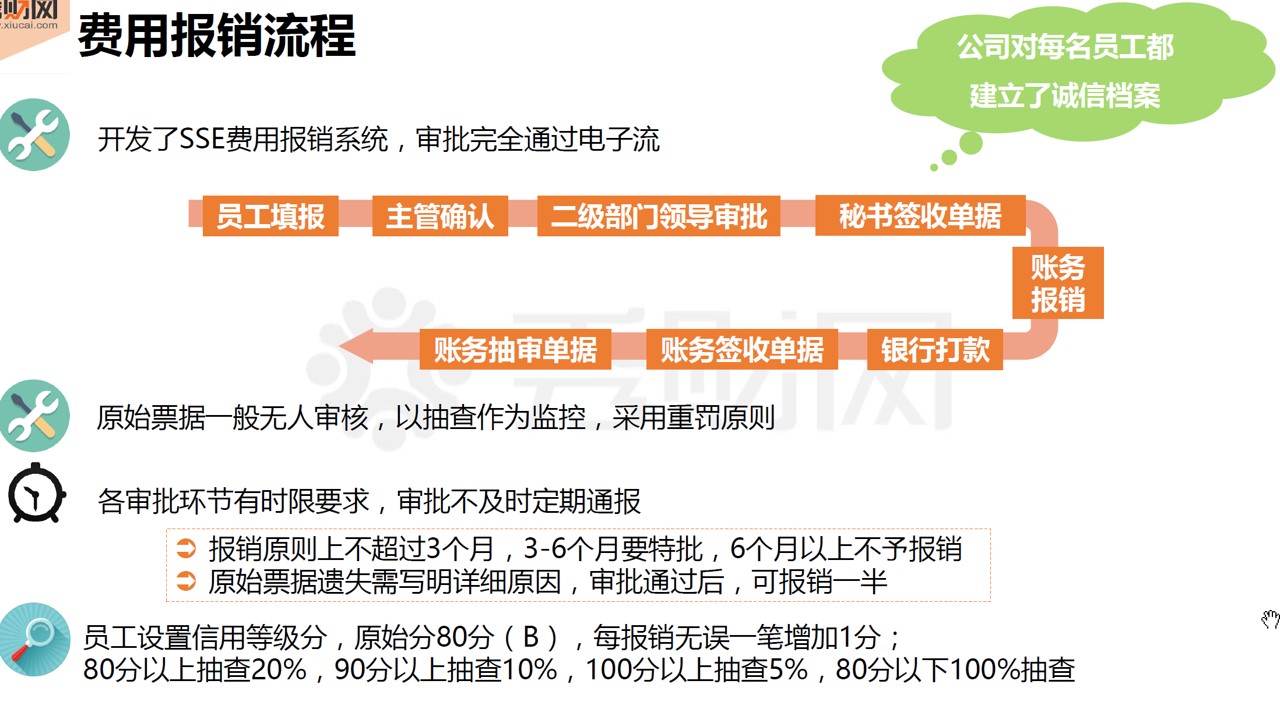 秀财网
xiucai.com

费用报销流程

公司对每名员工都建立了诚信档案

开发了SSE费用报销系统，审批完全通过电子流

员工填报
主管确认
二级部门领导审批
秘书签收单据
账务报销
银行打款
账务签收单据
账务抽审单据

秀财网

原始票据一般无人审核，以抽查作为监控，采用重罚原则

各审批环节有时限要求，审批不及时定期通报

➲ 报销原则上不超过3个月，3-6个月要特批，6个月以上不予报销
➲ 原始票据遗失需写明详细原因，审批通过后，可报销一半

员工设置信用等级分，原始分80分（B），每报销无误一笔增加1分；
80分以上抽查20%，90分以上抽查10%，100分以上抽查5%，80分以下100%抽查